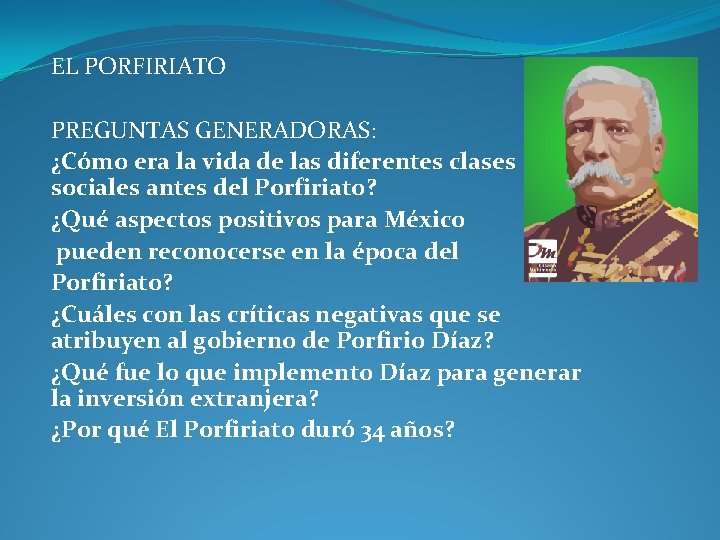 EL PORFIRIATO

PREGUNTAS GENERADORAS:
¿Cómo era la vida de las diferentes clases sociales antes del Porfiriato?
¿Qué aspectos positivos para México pueden reconocerse en la época del Porfiriato?
¿Cuáles con las críticas negativas que se atribuyen al gobierno de Porfirio Díaz?
¿Qué fue lo que implemento Díaz para generar la inversión extranjera?
¿Por qué El Porfiriato duró 34 años?

Dm